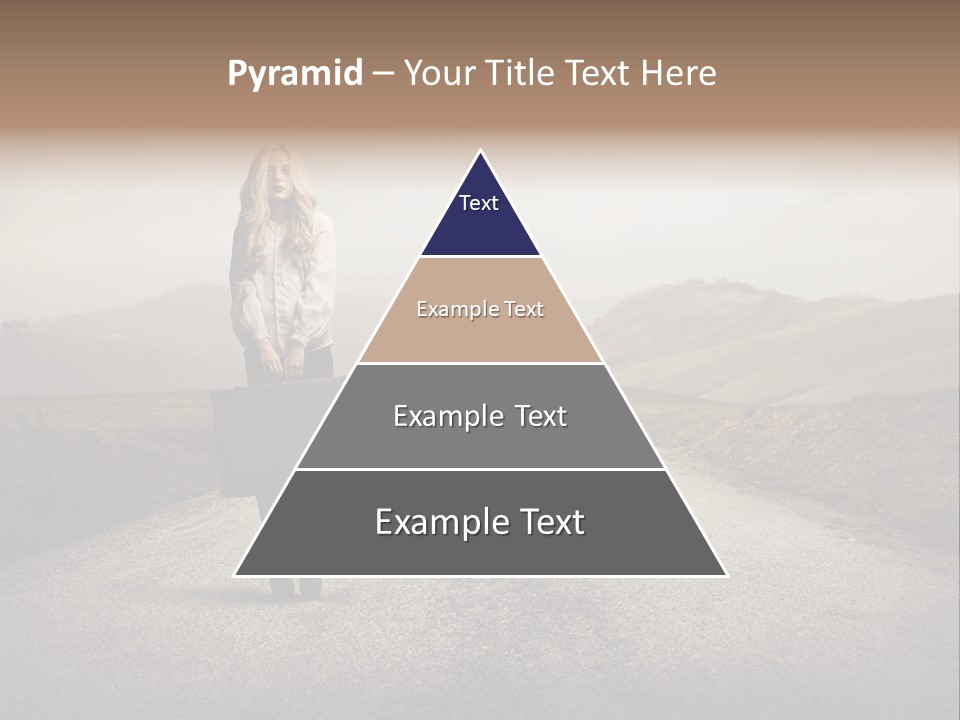 Pyramid – Your Title Text Here

Text

Example Text

Example Text

Example Text